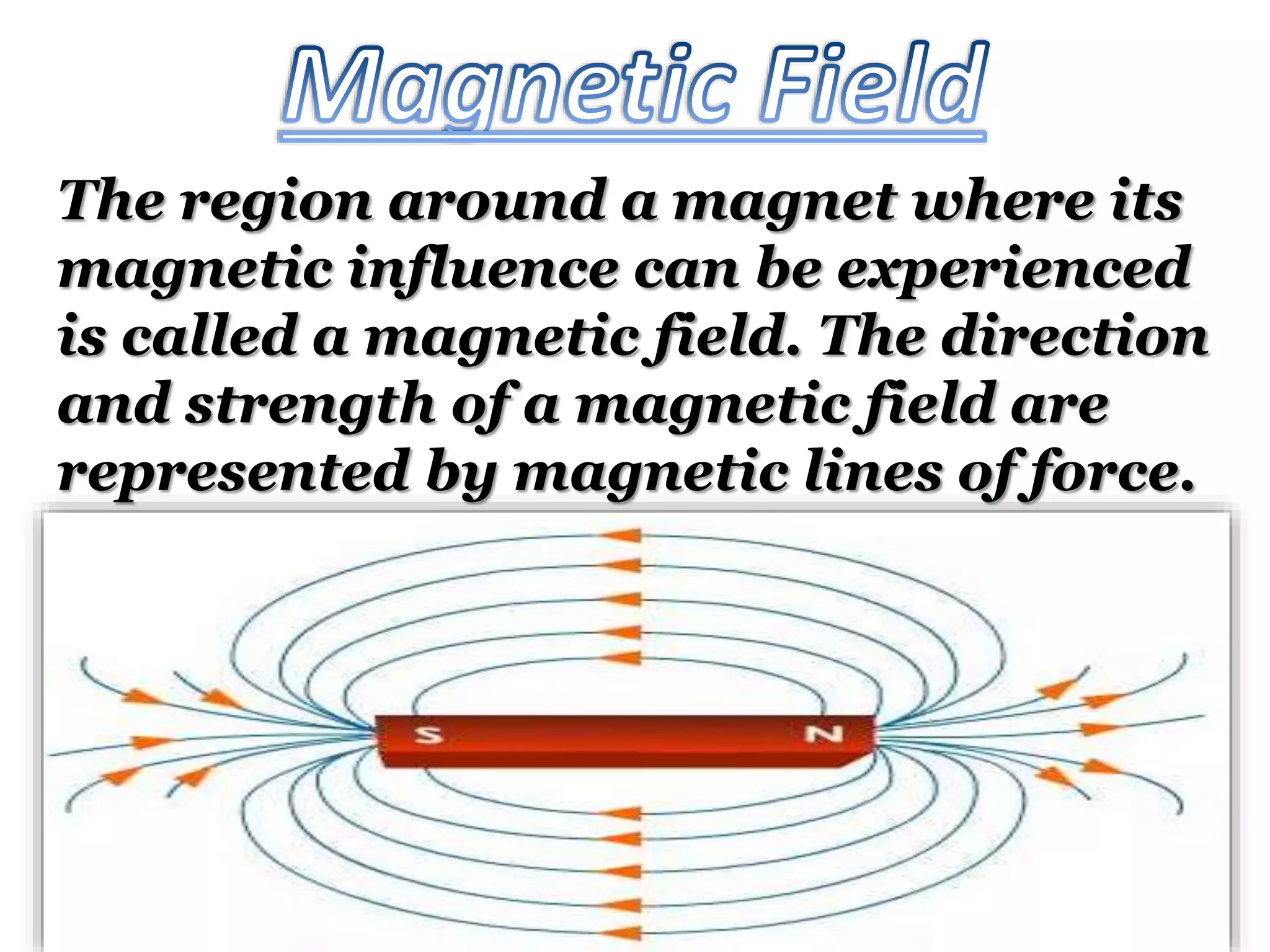 Magnetic Field

The region around a magnet where its magnetic influence can be experienced is called a magnetic field. The direction and strength of a magnetic field are represented by magnetic lines of force.

S

N